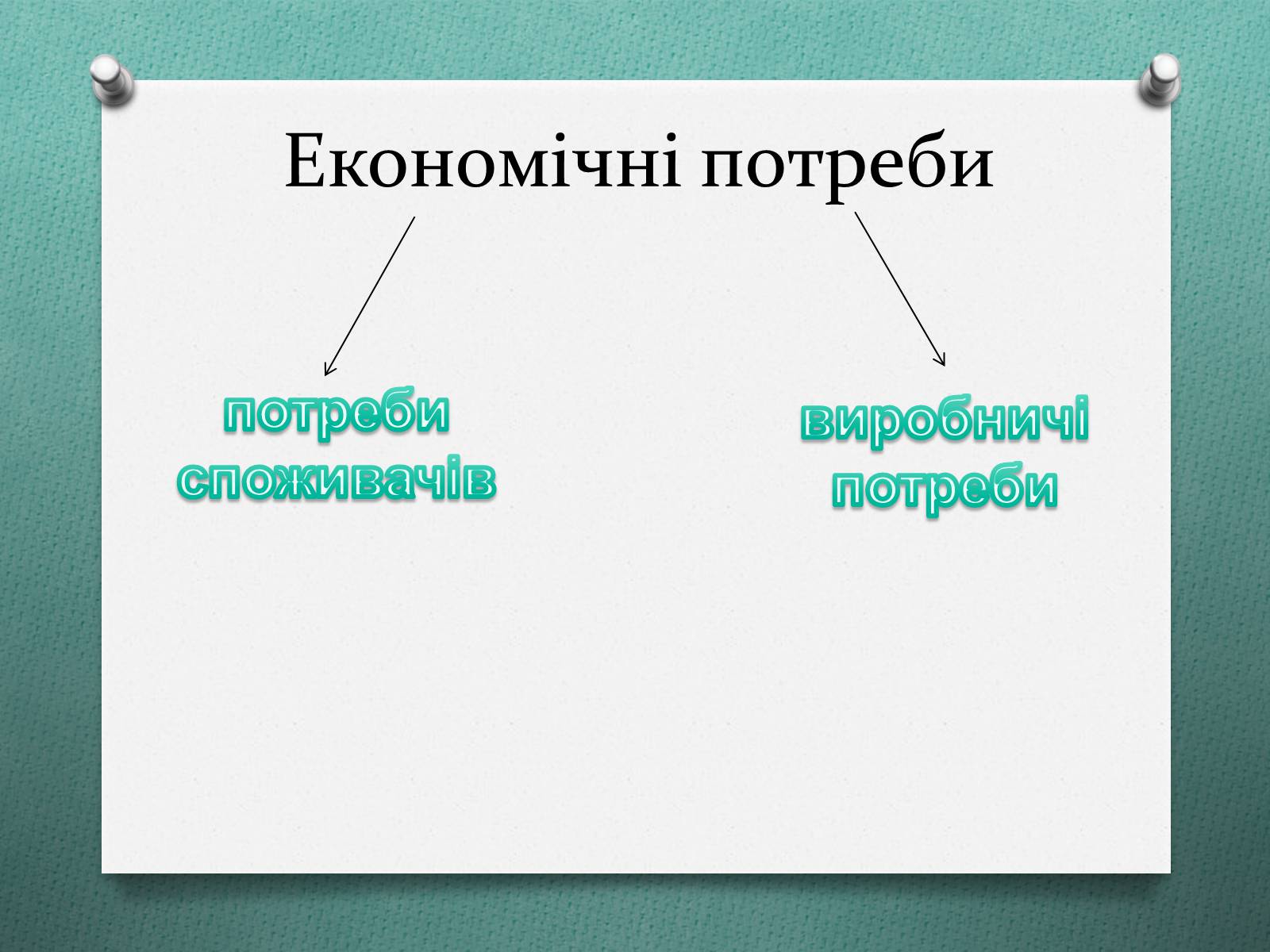 Економічні потреби

потреби споживачів

виробничі потреби